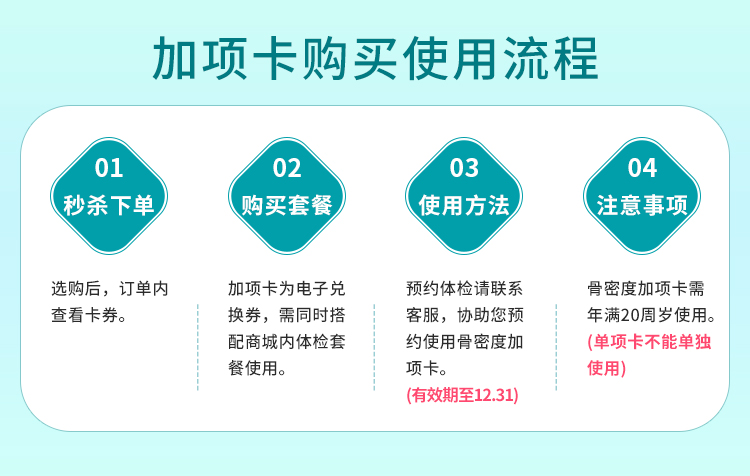 加项卡购买使用流程

01
秒杀下单

选购后，订单内查看卡券。

02
购买套餐

加项卡为电子兑换券，需同时搭配商城内体检套餐使用。

03
使用方法

预约体检请联系客服，协助您预约使用骨密度加项卡。
(有效期至12.31)

04
注意事项

骨密度加项卡需年满20周岁使用。
(单项卡不能单独使用)